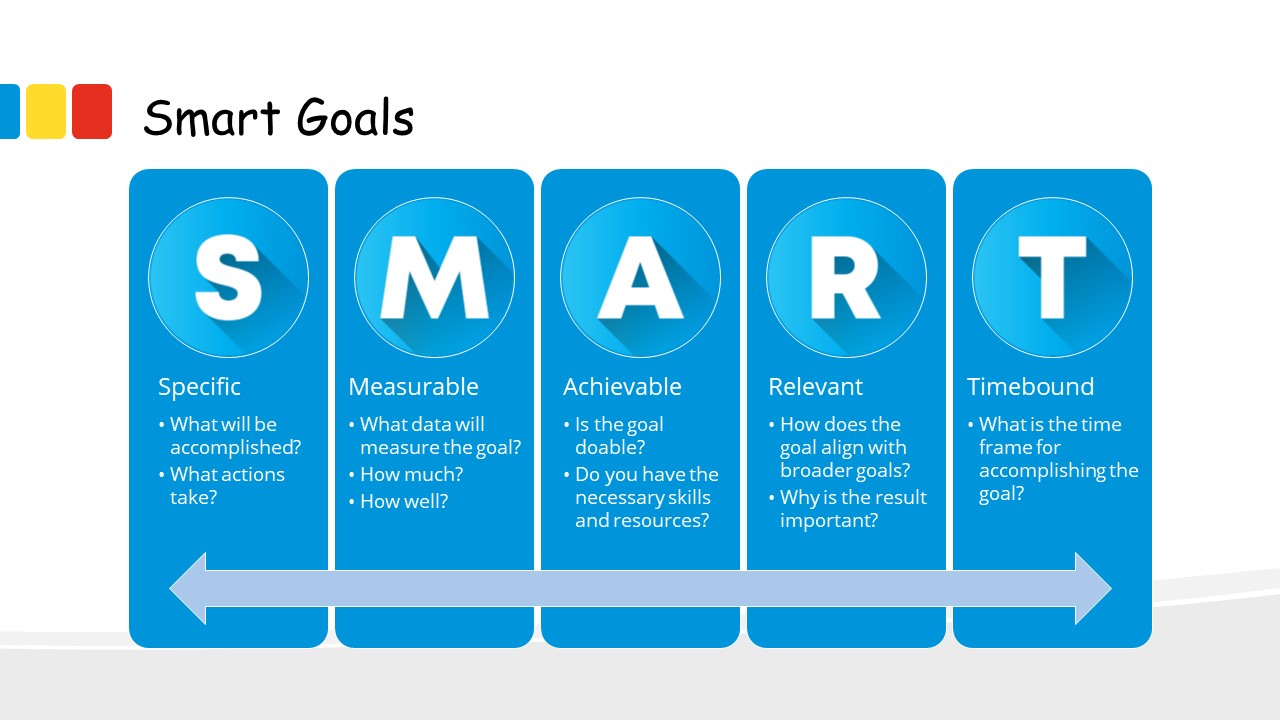 Smart Goals

S

Specific
• What will be accomplished?
• What actions take?

M

Measurable
• What data will measure the goal?
• How much?
• How well?

A

Achievable
• Is the goal doable?
• Do you have the necessary skills and resources?

R

Relevant
• How does the goal align with broader goals?
• Why is the result important?

T

Timebound
• What is the time frame for accomplishing the goal?